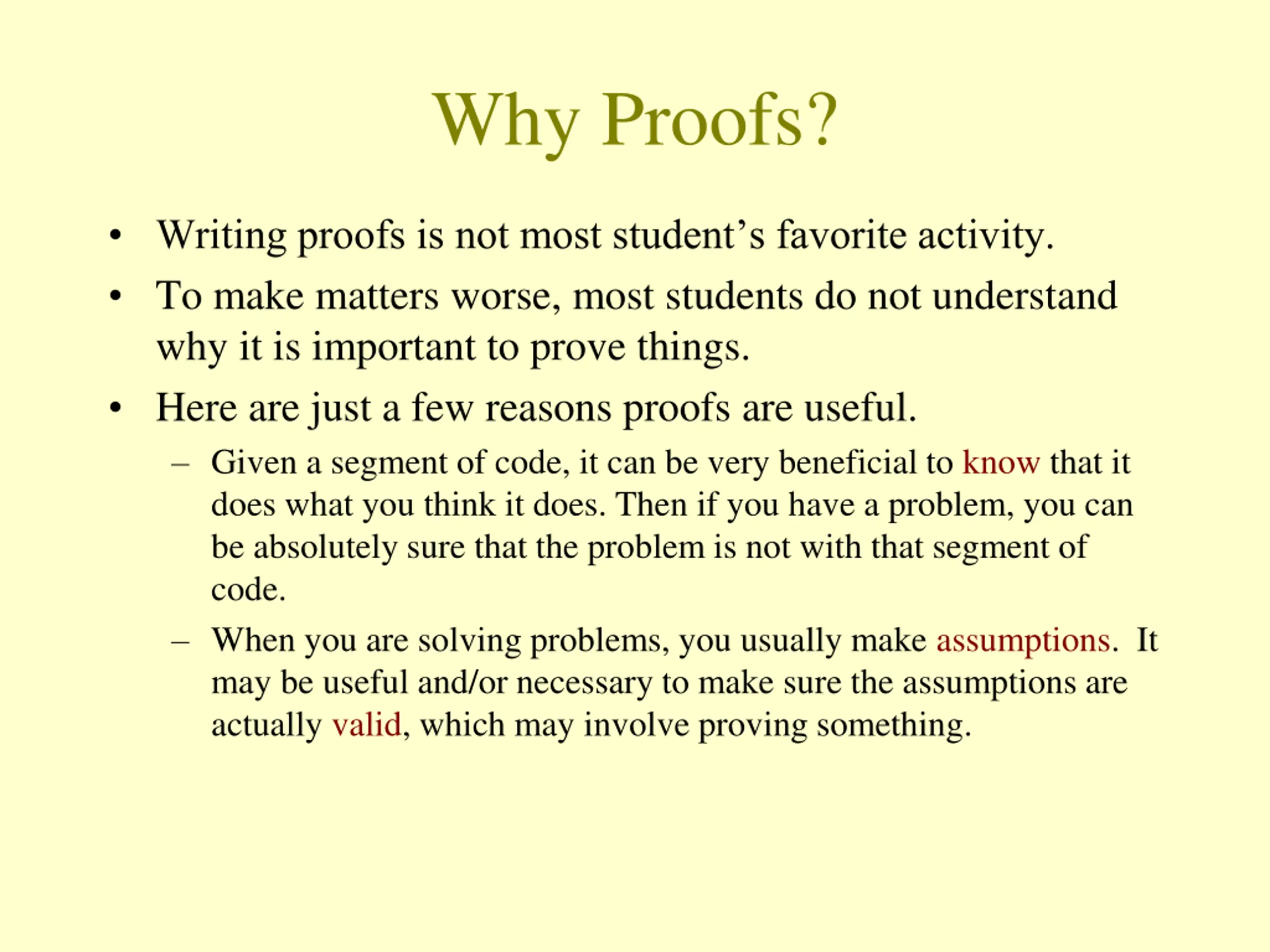 Why Proofs?

• Writing proofs is not most student’s favorite activity.

• To make matters worse, most students do not understand why it is important to prove things.

• Here are just a few reasons proofs are useful.

– Given a segment of code, it can be very beneficial to know that it does what you think it does. Then if you have a problem, you can be absolutely sure that the problem is not with that segment of code.

– When you are solving problems, you usually make assumptions. It may be useful and/or necessary to make sure the assumptions are actually valid, which may involve proving something.